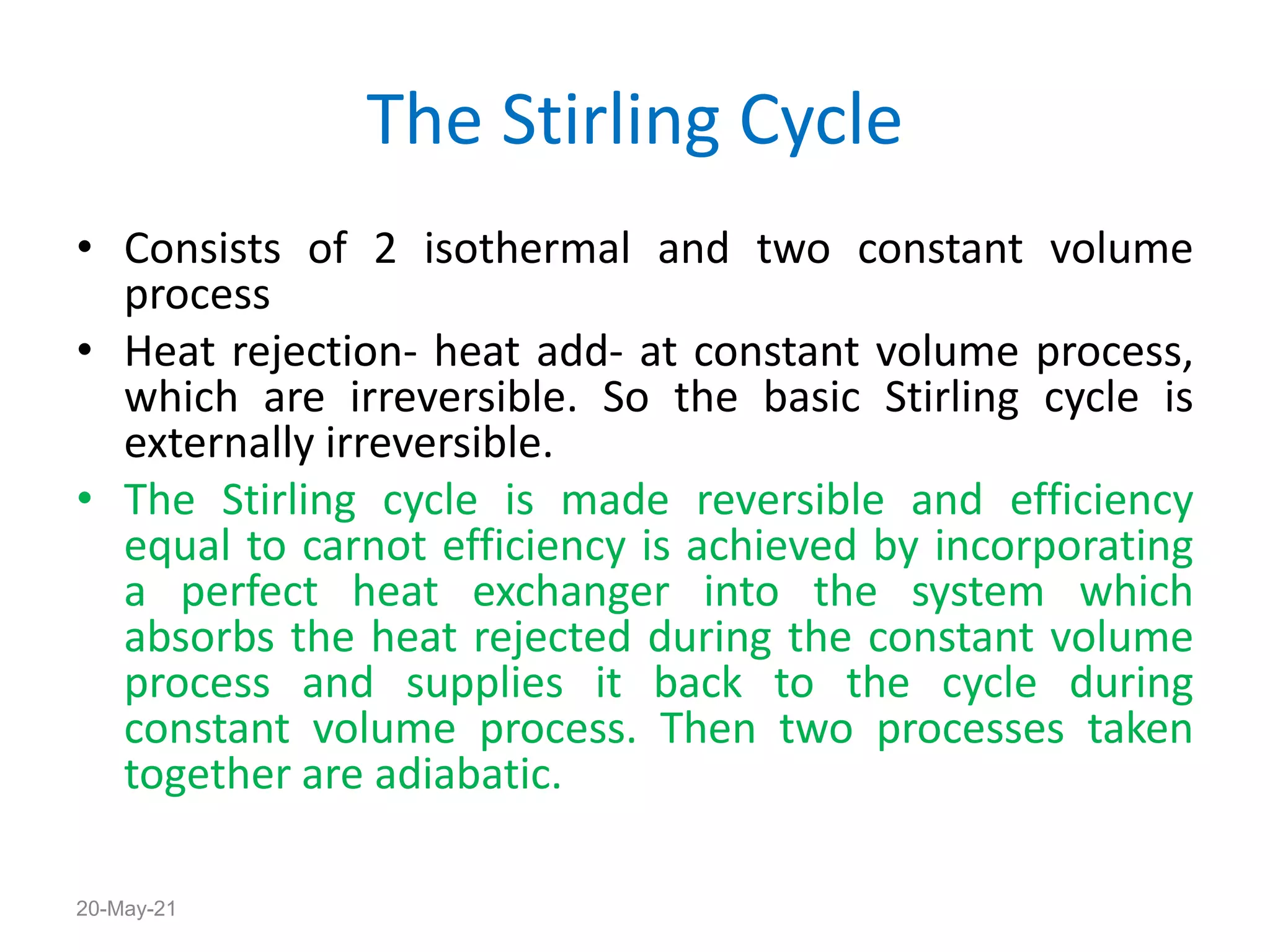 The Stirling Cycle

• Consists of 2 isothermal and two constant volume process
• Heat rejection- heat add- at constant volume process, which are irreversible. So the basic Stirling cycle is externally irreversible.
• The Stirling cycle is made reversible and efficiency equal to carnot efficiency is achieved by incorporating a perfect heat exchanger into the system which absorbs the heat rejected during the constant volume process and supplies it back to the cycle during constant volume process. Then two processes taken together are adiabatic.

20-May-21